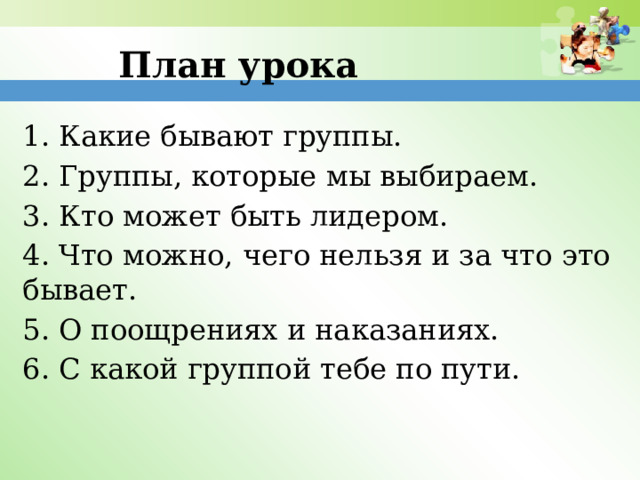 План урока

1. Какие бывают группы.
2. Группы, которые мы выбираем.
3. Кто может быть лидером.
4. Что можно, чего нельзя и за что это бывает.
5. О поощрениях и наказаниях.
6. С какой группой тебе по пути.